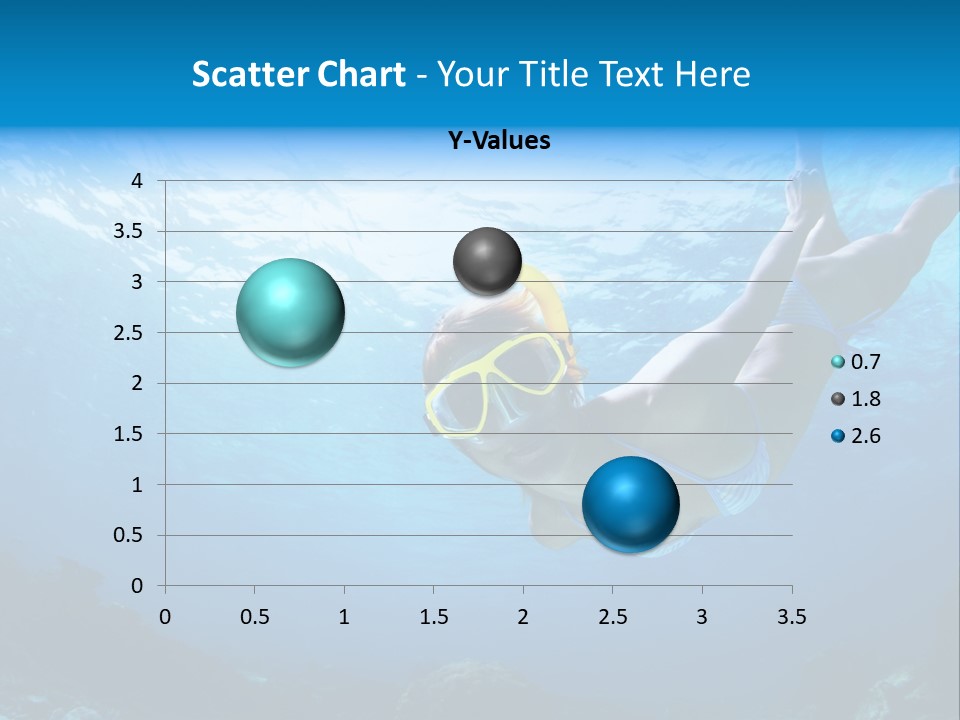 Scatter Chart - Your Title Text Here

Y-Values

4
3.5
3
2.5
2
1.5
1
0.5
0

0 0.5 1 1.5 2 2.5 3 3.5

0.7
1.8
2.6